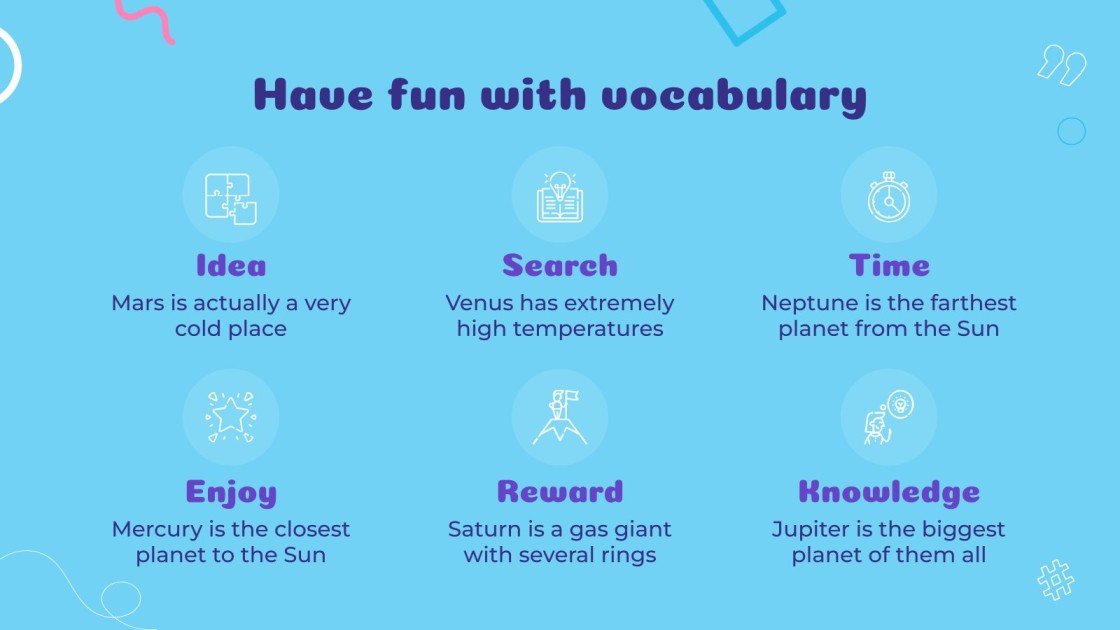 Have fun with vocabulary

Idea
Mars is actually a very cold place

Search
Venus has extremely high temperatures

Time
Neptune is the farthest planet from the Sun

Enjoy
Mercury is the closest planet to the Sun

Reward
Saturn is a gas giant with several rings

Knowledge
Jupiter is the biggest planet of them all